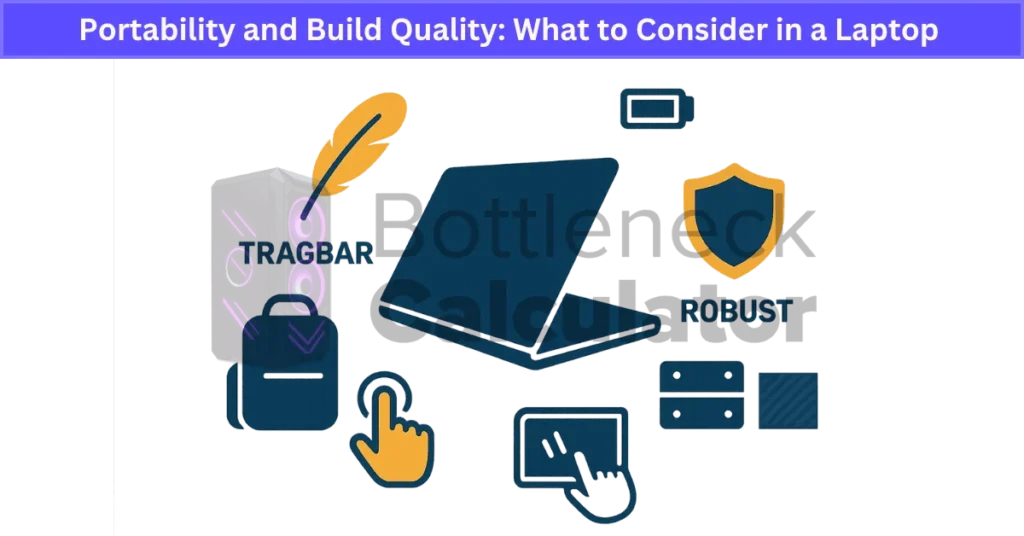 Portability and Build Quality: What to Consider in a Laptop

TRAGBAR

Bottleneck Calculator

ROBUST